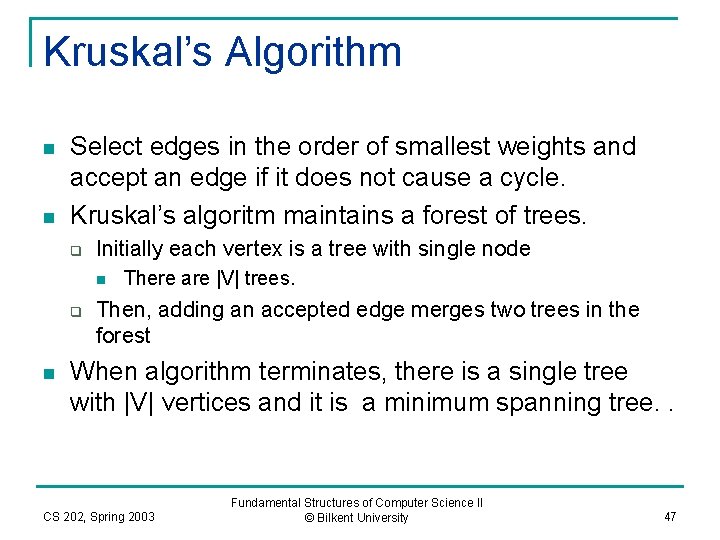 Kruskal's Algorithm

- Select edges in the order of smallest weights and accept an edge if it does not cause a cycle.
- Kruskal's algoritm maintains a forest of trees.
  - Initially each vertex is a tree with single node
    - There are |V| trees.
  - Then, adding an accepted edge merges two trees in the forest
- When algorithm terminates, there is a single tree with |V| vertices and it is a minimum spanning tree. .

CS 202, Spring 2003

Fundamental Structures of Computer Science II
© Bilkent University

47